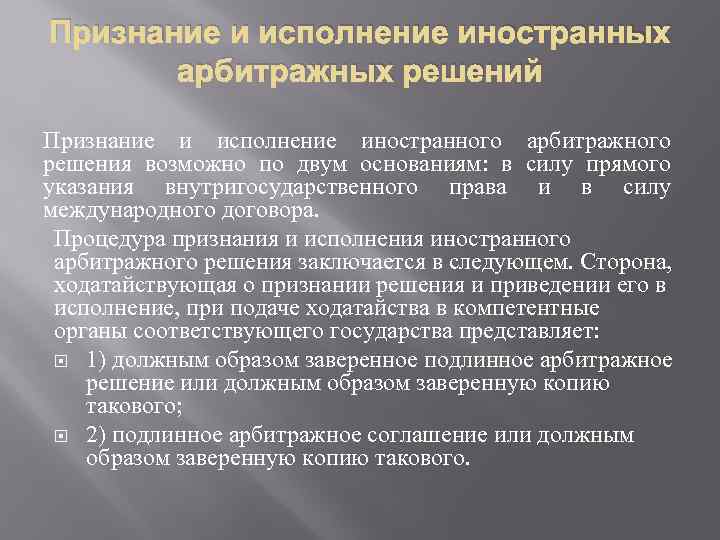 Признание и исполнение иностранных арбитражных решений

Признание и исполнение иностранного арбитражного решения возможно по двум основаниям: в силу прямого указания внутригосударственного права и в силу международного договора.

Процедура признания и исполнения иностранного арбитражного решения заключается в следующем. Сторона, ходатайствующая о признании решения и приведении его в исполнение, при подаче ходатайства в компетентные органы соответствующего государства представляет:

1) должным образом заверенное подлинное арбитражное решение или должным образом заверенную копию такового;

2) подлинное арбитражное соглашение или должным образом заверенную копию такового.